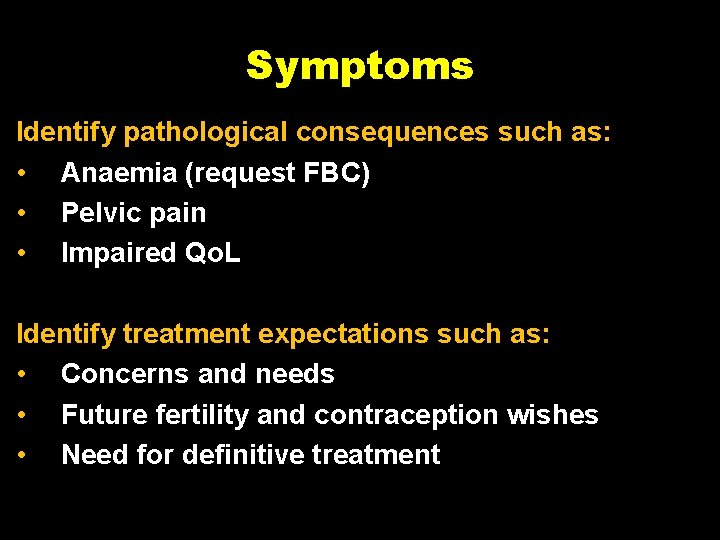 Symptoms

Identify pathological consequences such as:
• Anaemia (request FBC)
• Pelvic pain
• Impaired QoL

Identify treatment expectations such as:
• Concerns and needs
• Future fertility and contraception wishes
• Need for definitive treatment